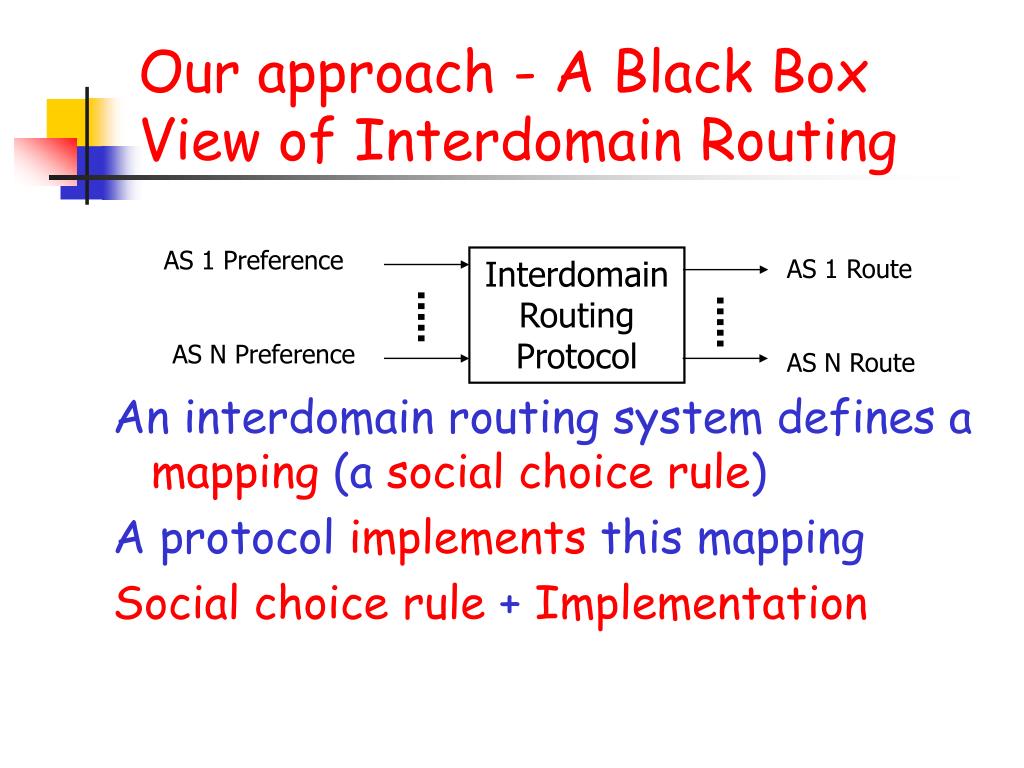 Our approach - A Black Box View of Interdomain Routing

AS 1 Preference

AS N Preference

Interdomain Routing Protocol

AS 1 Route

AS N Route

An interdomain routing system defines a mapping (a social choice rule)

A protocol implements this mapping

Social choice rule + Implementation